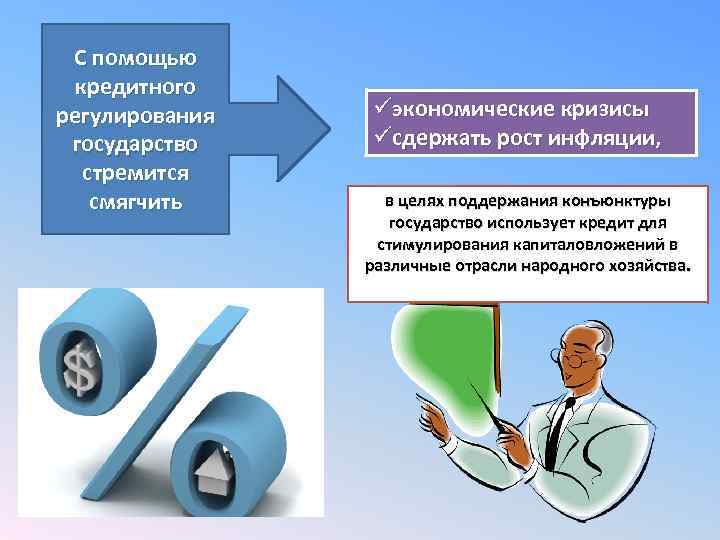 С помощью кредитного регулирования государство стремится смягчить

✓экономические кризисы
✓сдержать рост инфляции,

в целях поддержания конъюнктуры государство использует кредит для стимулирования капиталовложений в различные отрасли народного хозяйства.

$